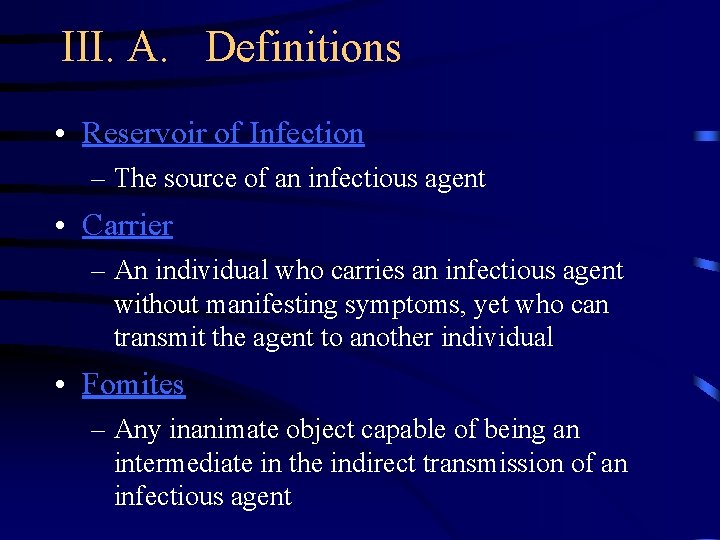 III. A. Definitions

• Reservoir of Infection
– The source of an infectious agent

• Carrier
– An individual who carries an infectious agent without manifesting symptoms, yet who can transmit the agent to another individual

• Fomites
– Any inanimate object capable of being an intermediate in the indirect transmission of an infectious agent